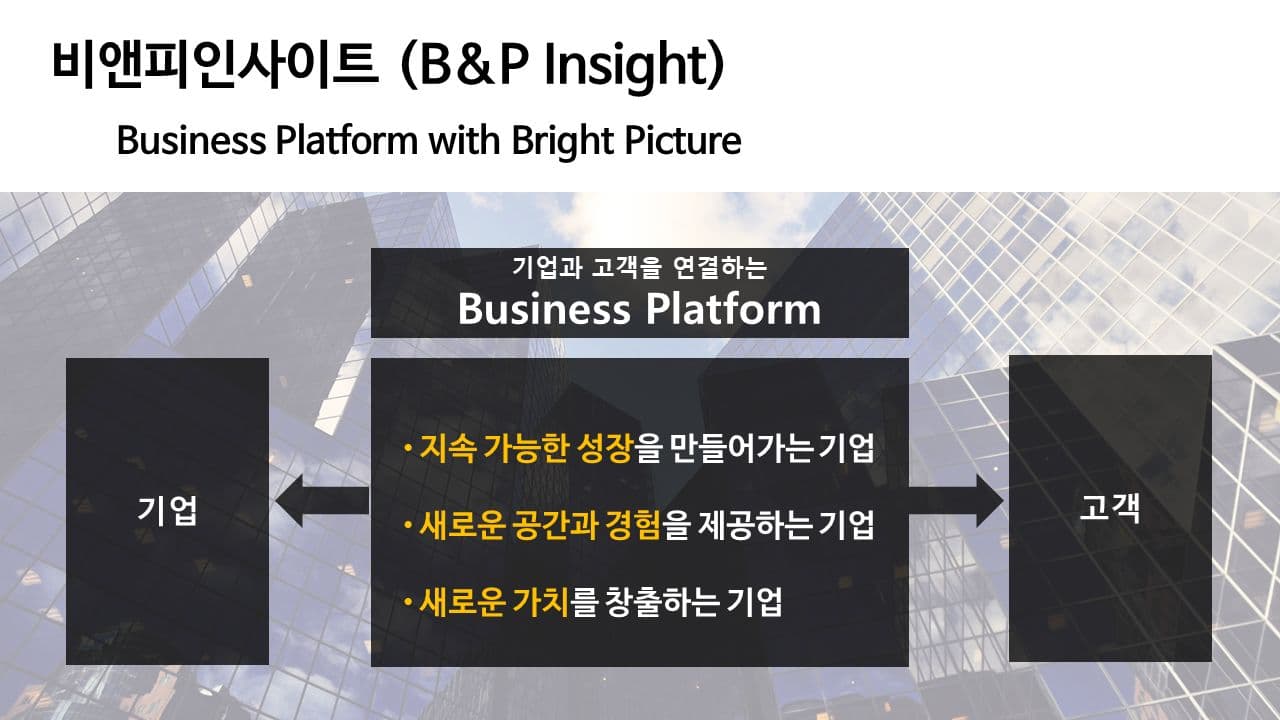 비앤피인사이트 (B&P Insight)

Business Platform with Bright Picture

기업과 고객을 연결하는
Business Platform

기업

• 지속 가능한 성장을 만들어가는 기업
• 새로운 공간과 경험을 제공하는 기업
• 새로운 가치를 창출하는 기업

고객